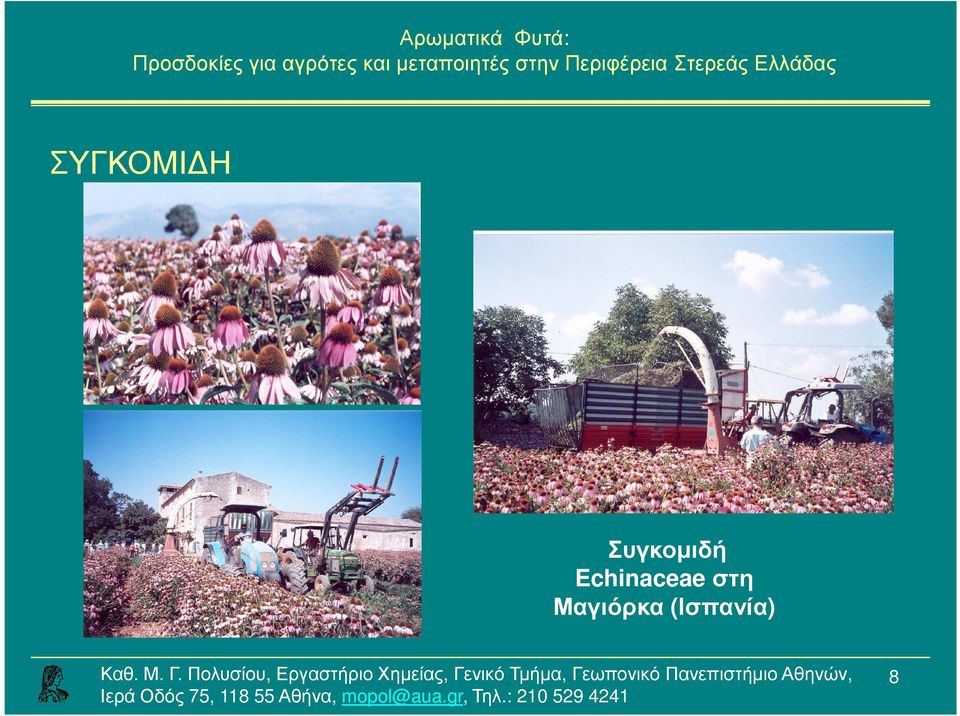 Αρωματικά Φυτά:
Προσδοκίες για αγρότες και μεταποιητές στην Περιφέρεια Στερεάς Ελλάδας

ΣΥΓΚΟΜΙΔΗ

Συγκομιδή
Echinaceae στη
Μαγιόρκα (Ισπανία)

Καθ. Μ. Γ. Πολυσίου, Εργαστήριο Χημείας, Γενικό Τμήμα, Γεωπονικό Πανεπιστήμιο Αθηνών, Ιερά Οδός 75, 118 55 Αθήνα, mopol@aua.gr, Τηλ.: 210 529 4241

8